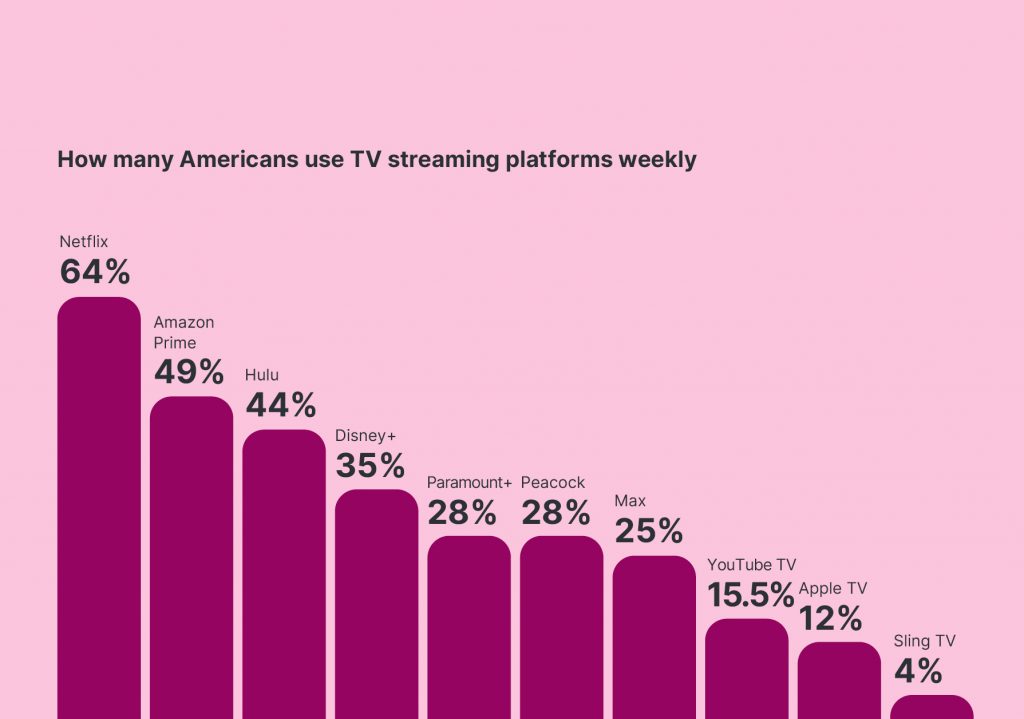 How many Americans use TV streaming platforms weekly

Netflix
64%

Amazon Prime
49%

Hulu
44%

Disney+
35%

Paramount+
28%

Peacock
28%

Max
25%

YouTube TV
15.5%

Apple TV
12%

Sling TV
4%